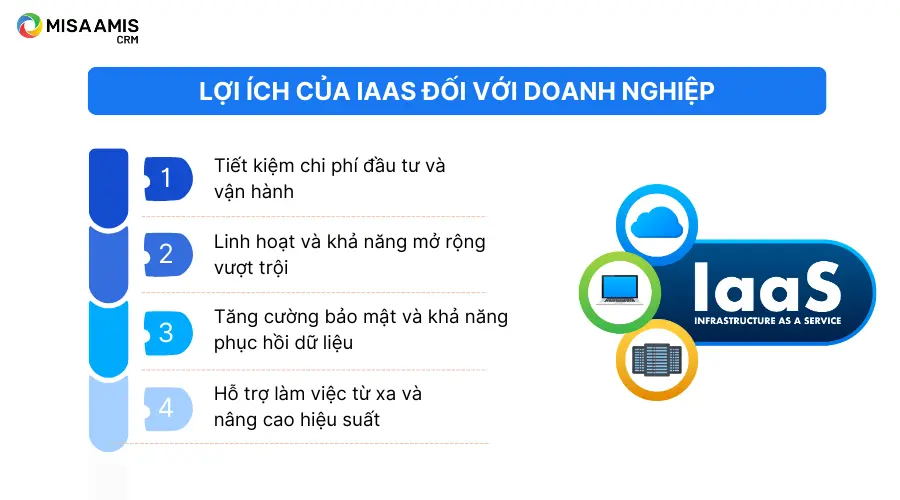 MISA AMIS
CRM

LỢI ÍCH CỦA IAAS ĐỐI VỚI DOANH NGHIỆP

1 Tiết kiệm chi phí đầu tư và vận hành

2 Linh hoạt và khả năng mở rộng vượt trội

3 Tăng cường bảo mật và khả năng phục hồi dữ liệu

4 Hỗ trợ làm việc từ xa và nâng cao hiệu suất

IaaS
INFRASTRUCTURE AS A SERVICE